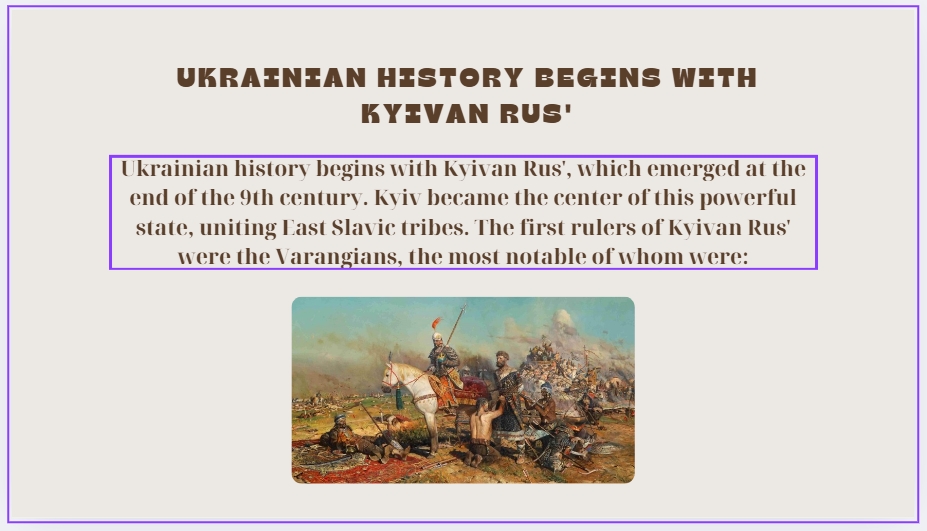 UKRAINIAN HISTORY BEGINS WITH KYIVAN RUS'

Ukrainian history begins with Kyivan Rus', which emerged at the end of the 9th century. Kyiv became the center of this powerful state, uniting East Slavic tribes. The first rulers of Kyivan Rus' were the Varangians, the most notable of whom were: